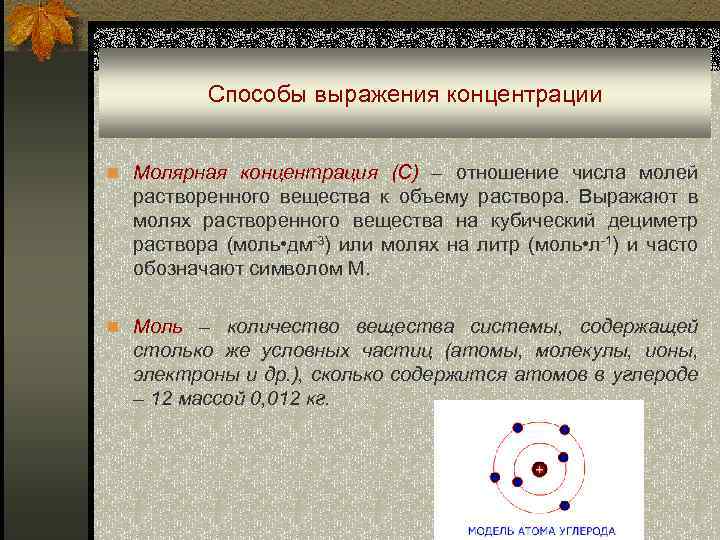 Способы выражения концентрации

Молярная концентрация (С) – отношение числа молей растворенного вещества к объему раствора. Выражают в молях растворенного вещества на кубический дециметр раствора (моль•дм$^{-3}$) или молях на литр (моль•л$^{-1}$) и часто обозначают символом М.

Моль – количество вещества системы, содержащей столько же условных частиц (атомы, молекулы, ионы, электроны и др.), сколько содержится атомов в углероде – 12 массой 0,012 кг.

+

МОДЕЛЬ АТОМА УГЛЕРОДА